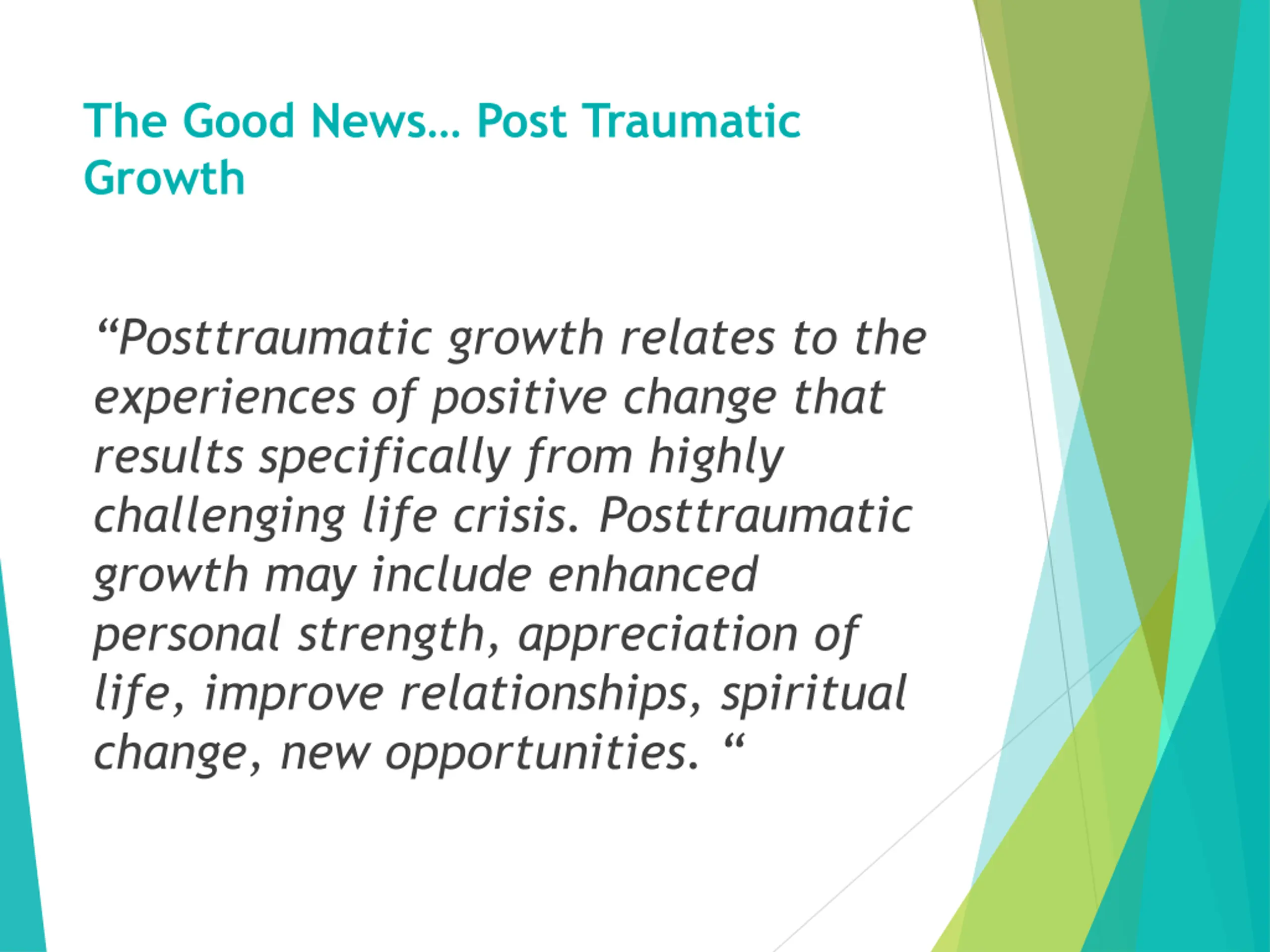 The Good News… Post Traumatic Growth

“Posttraumatic growth relates to the experiences of positive change that results specifically from highly challenging life crisis. Posttraumatic growth may include enhanced personal strength, appreciation of life, improve relationships, spiritual change, new opportunities. “